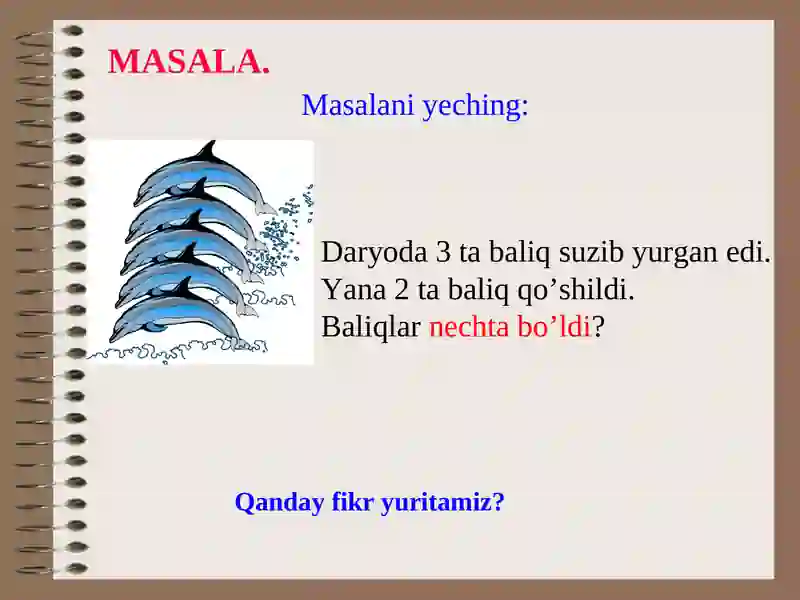 MASALA.

Masalani yeching:

Daryoda 3 ta baliq suzib yurgan edi. Yana 2 ta baliq qo’shildi. Baliqlar nechta bo’ldi?

Qanday fikr yuritamiz?